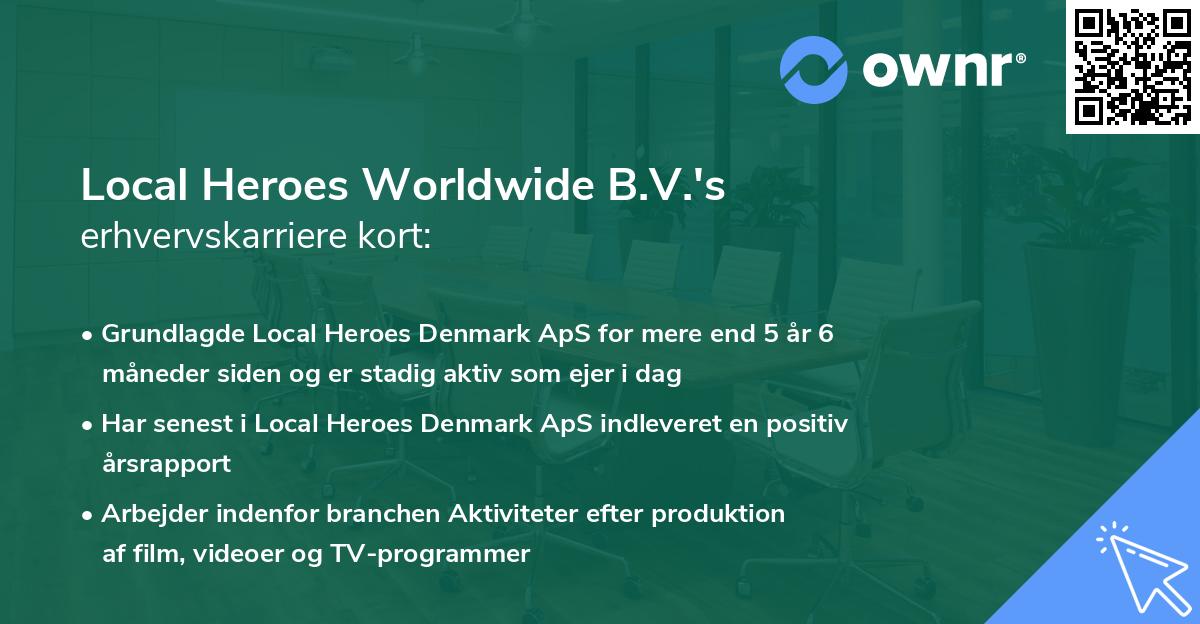 ownr®

Local Heroes Worldwide B.V.'s
erhvervskarriere kort:

• Grundlagde Local Heroes Denmark ApS for mere end 5 år 6 måneder siden og er stadig aktiv som ejer i dag

• Har senest i Local Heroes Denmark ApS indleveret en positiv årsrapport

• Arbejder indenfor branchen Aktiviteter efter produktion af film, videoer og TV-programmer